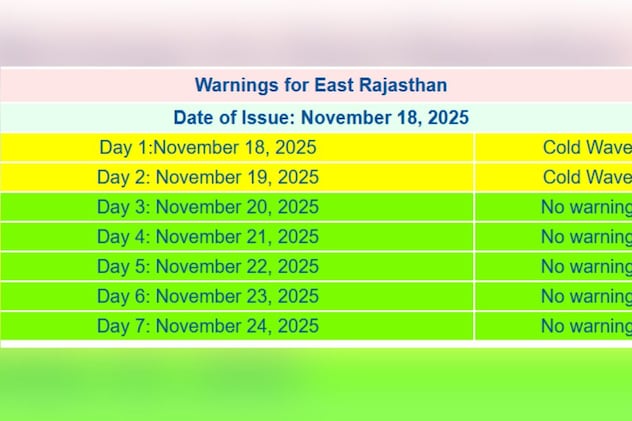 Warnings for East Rajasthan

Date of Issue: November 18, 2025

| Day 1:November 18, 2025 | Cold Wave |
|---|---|
| Day 2: November 19, 2025 | Cold Wave |
| Day 3: November 20, 2025 | No warning |
| Day 4: November 21, 2025 | No warning |
| Day 5: November 22, 2025 | No warning |
| Day 6: November 23, 2025 | No warning |
| Day 7: November 24, 2025 | No warning |